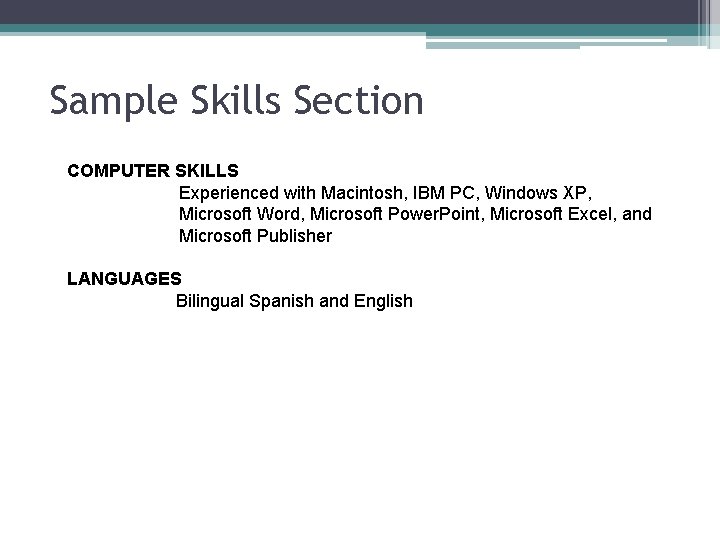 Sample Skills Section

COMPUTER SKILLS

Experienced with Macintosh, IBM PC, Windows XP, Microsoft Word, Microsoft PowerPoint, Microsoft Excel, and Microsoft Publisher

LANGUAGES

Bilingual Spanish and English